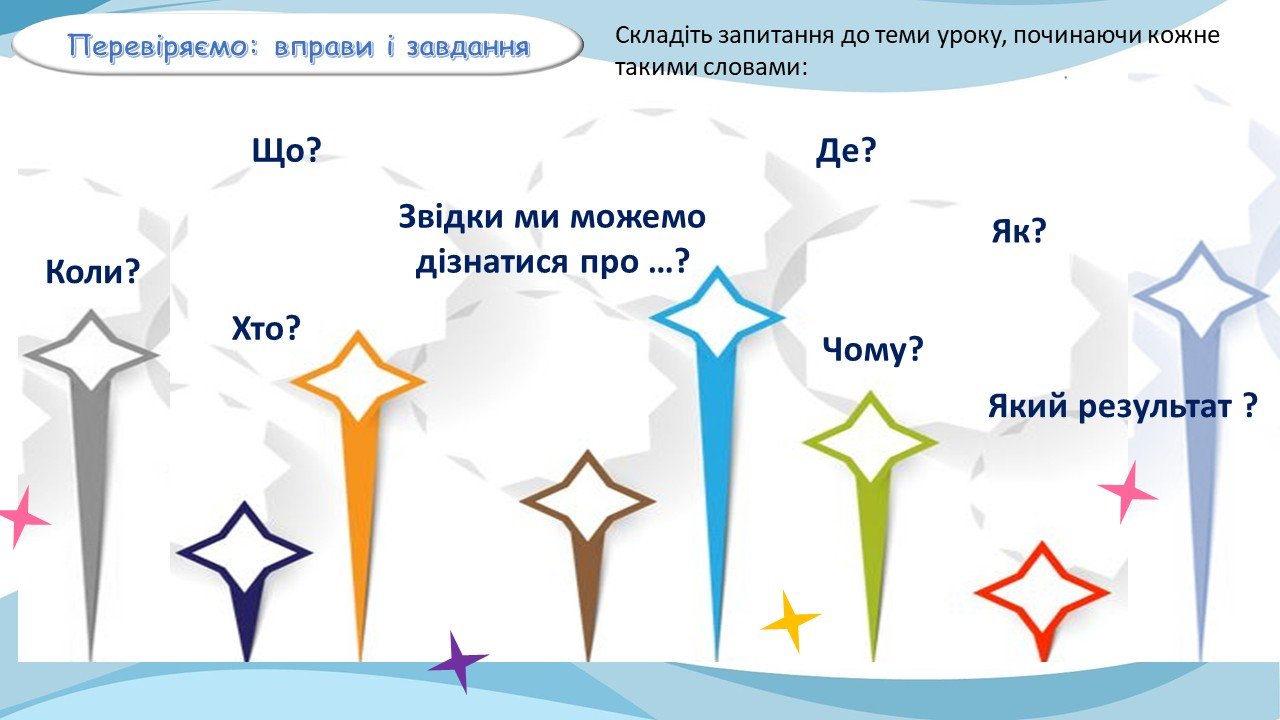 Перевіряємо: вправи і завдання

Складіть запитання до теми уроку, починаючи кожне такими словами:

Що?

Де?

Звідки ми можемо дізнатися про …?

Як?

Коли?

Хто?

Чому?

Який результат ?